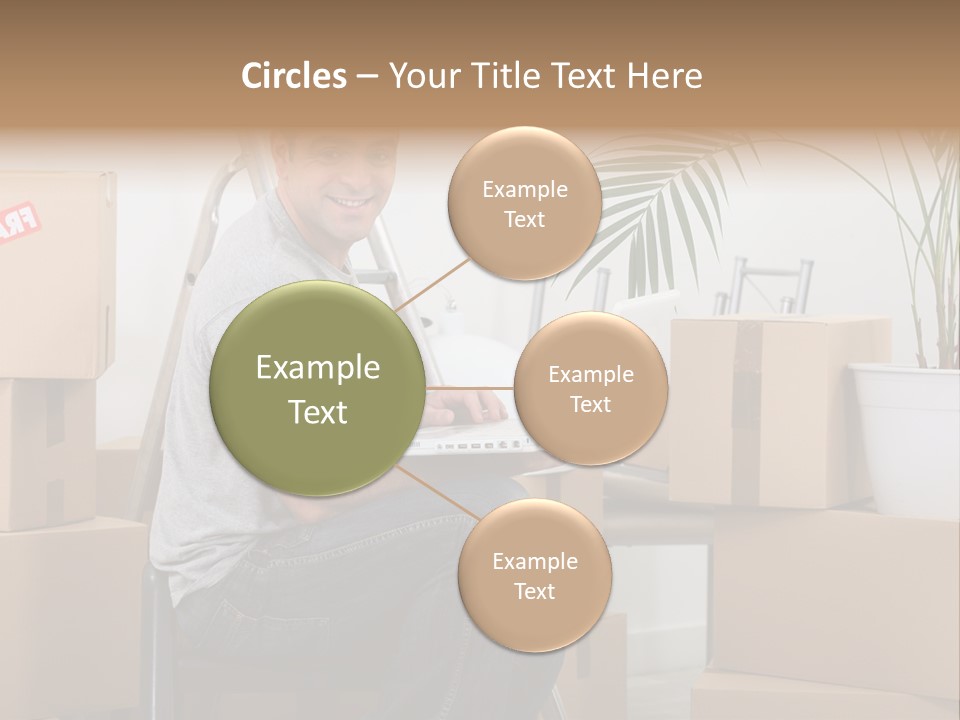 Circles – Your Title Text Here

Example Text

Example Text

Example Text

Example Text

FRA